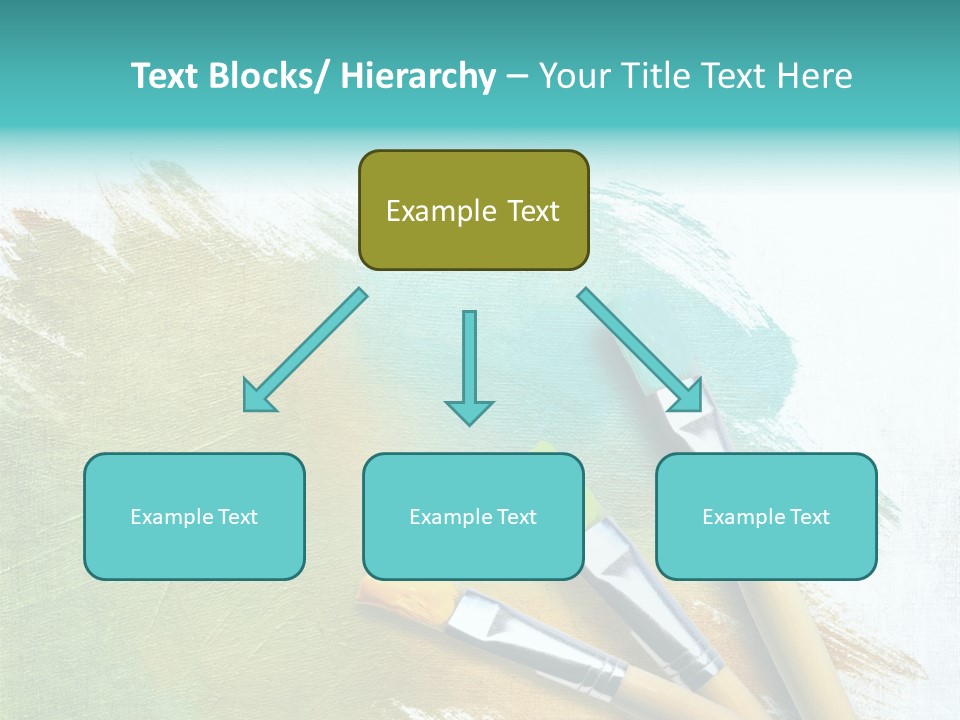 Text Blocks/ Hierarchy – Your Title Text Here

Example Text

Example Text

Example Text

Example Text